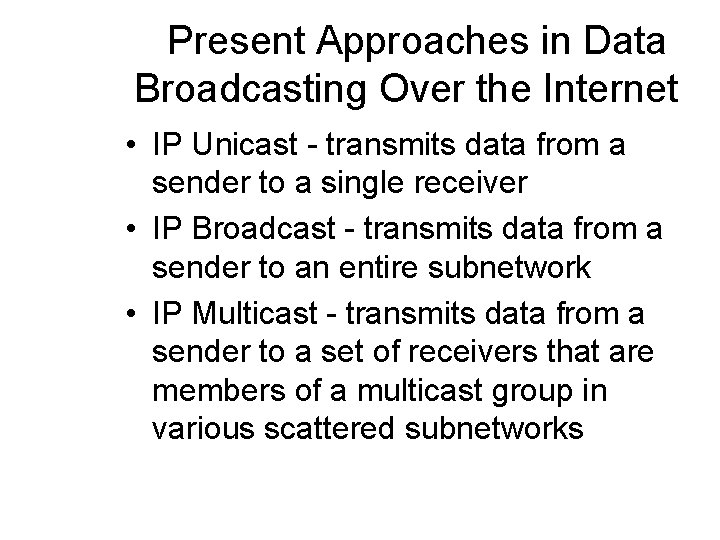 Present Approaches in Data Broadcasting Over the Internet

• IP Unicast - transmits data from a sender to a single receiver
• IP Broadcast - transmits data from a sender to an entire subnetwork
• IP Multicast - transmits data from a sender to a set of receivers that are members of a multicast group in various scattered subnetworks